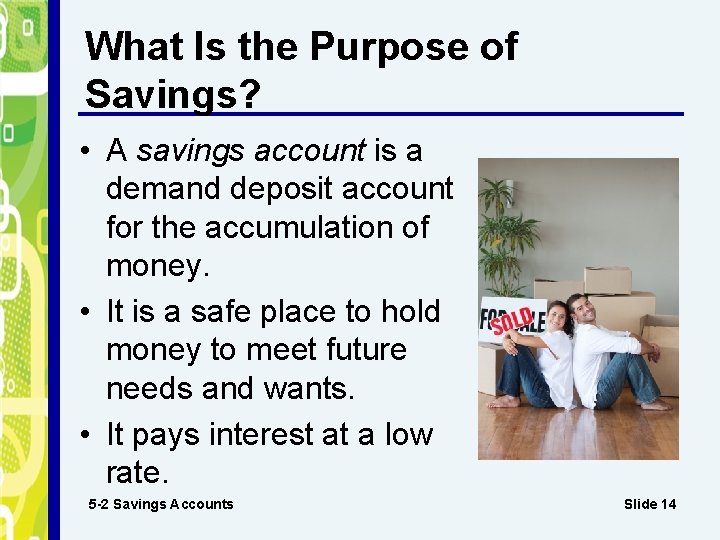 What Is the Purpose of Savings?

• A savings account is a demand deposit account for the accumulation of money.
• It is a safe place to hold money to meet future needs and wants.
• It pays interest at a low rate.

FOR SALE
SOLD

5-2 Savings Accounts

Slide 14